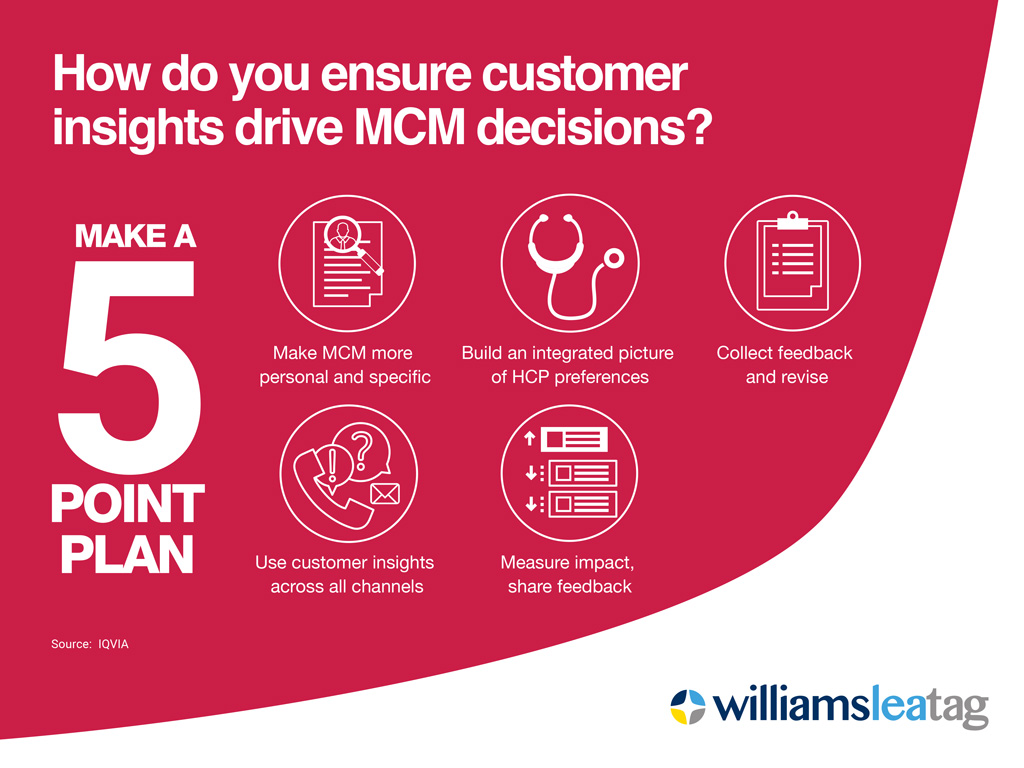 How do you ensure customer insights drive MCM decisions?

MAKE A
5
POINT
PLAN

Make MCM more personal and specific

Build an integrated picture of HCP preferences

Collect feedback and revise

Use customer insights across all channels

Measure impact, share feedback

Source: IQVIA

williamsleatag